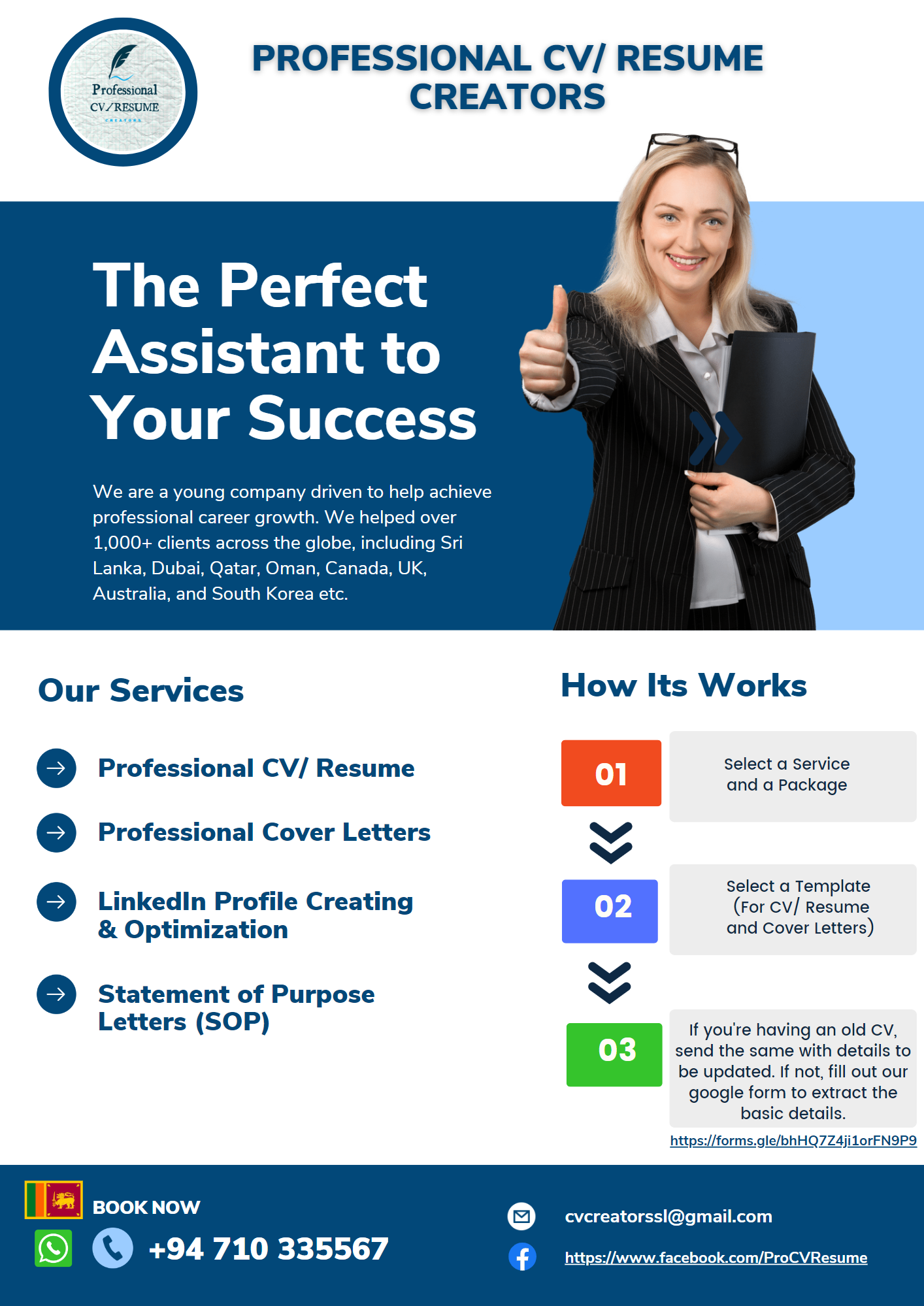 Professional CV/RESUME CREATORS

PROFESSIONAL CV/ RESUME CREATORS

The Perfect Assistant to Your Success

We are a young company driven to help achieve professional career growth. We helped over 1,000+ clients across the globe, including Sri Lanka, Dubai, Qatar, Oman, Canada, UK, Australia, and South Korea etc.

Our Services

Professional CV/ Resume

Professional Cover Letters

LinkedIn Profile Creating & Optimization

Statement of Purpose Letters (SOP)

How Its Works

01 Select a Service and a Package

02 Select a Template (For CV/ Resume and Cover Letters)

03 If you're having an old CV, send the same with details to be updated. If not, fill out our google form to extract the basic details.

https://forms.gle/bhHQ7Z4ji1orFN9P9

BOOK NOW

+94 710 335567

cvcreatorssl@gmail.com

https://www.facebook.com/ProCVResume